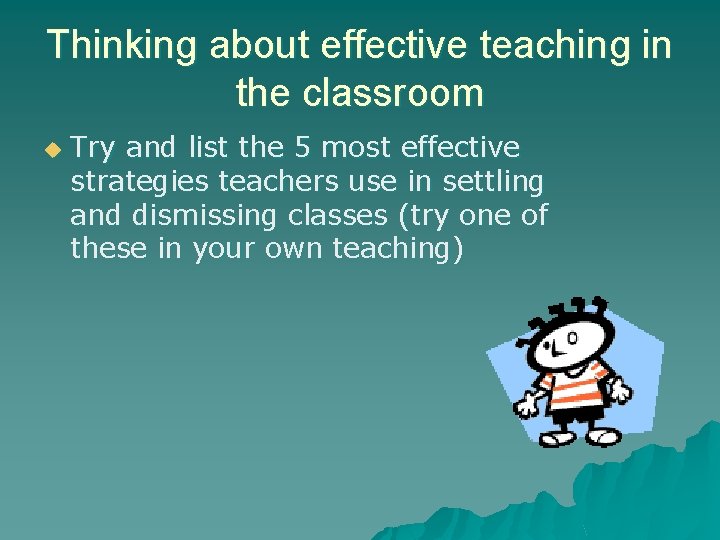 Thinking about effective teaching in the classroom

Try and list the 5 most effective strategies teachers use in settling and dismissing classes (try one of these in your own teaching)